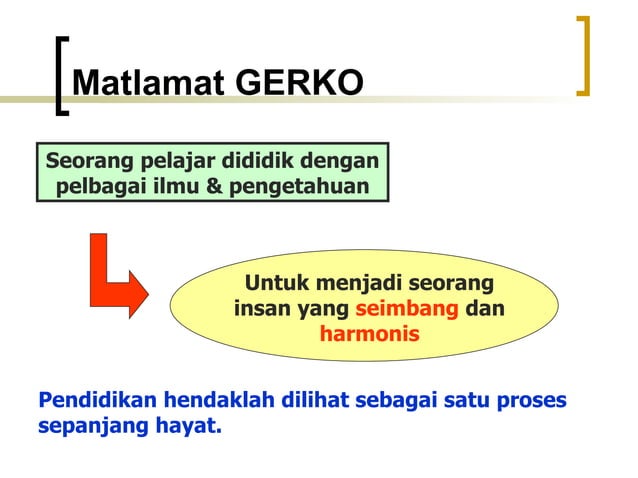 Matlamat GERKO

Seorang pelajar dididik dengan pelbagai ilmu & pengetahuan

Untuk menjadi seorang insan yang seimbang dan harmonis

Pendidikan hendaklah dilihat sebagai satu proses sepanjang hayat.